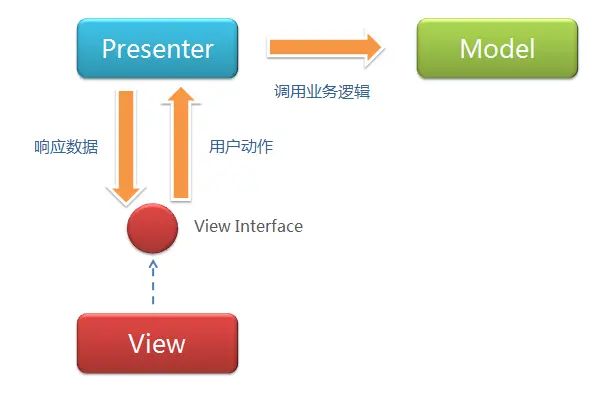 Presenter

Model

调用业务逻辑

响应数据

用户动作

View Interface

View